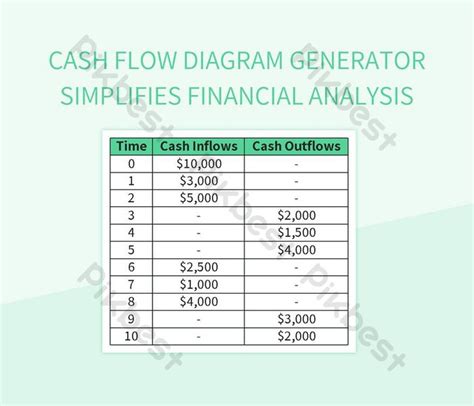 CASH FLOW DIAGRAM GENERATOR SIMPLIFIES FINANCIAL ANALYSIS

| Time | Cash Inflows | Cash Outflows |
|---|---|---|
| 0 | \$10,000 | - |
| 1 | \$3,000 | - |
| 2 | \$5,000 | - |
| 3 | - | \$2,000 |
| 4 | - | \$1,500 |
| 5 | - | \$4,000 |
| 6 | \$2,500 | - |
| 7 | \$1,000 | - |
| 8 | \$4,000 | - |
| 9 | - | \$3,000 |
| 10 | - | \$2,000 |

Pikbest Pikbest Pikbest Pikbest Pikbest